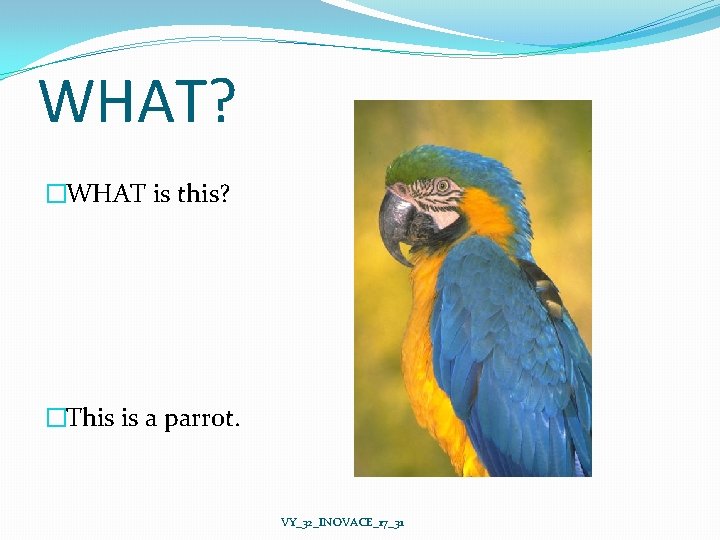 WHAT?

WHAT is this?

This is a parrot.

VY_32_INOVACE_17_31